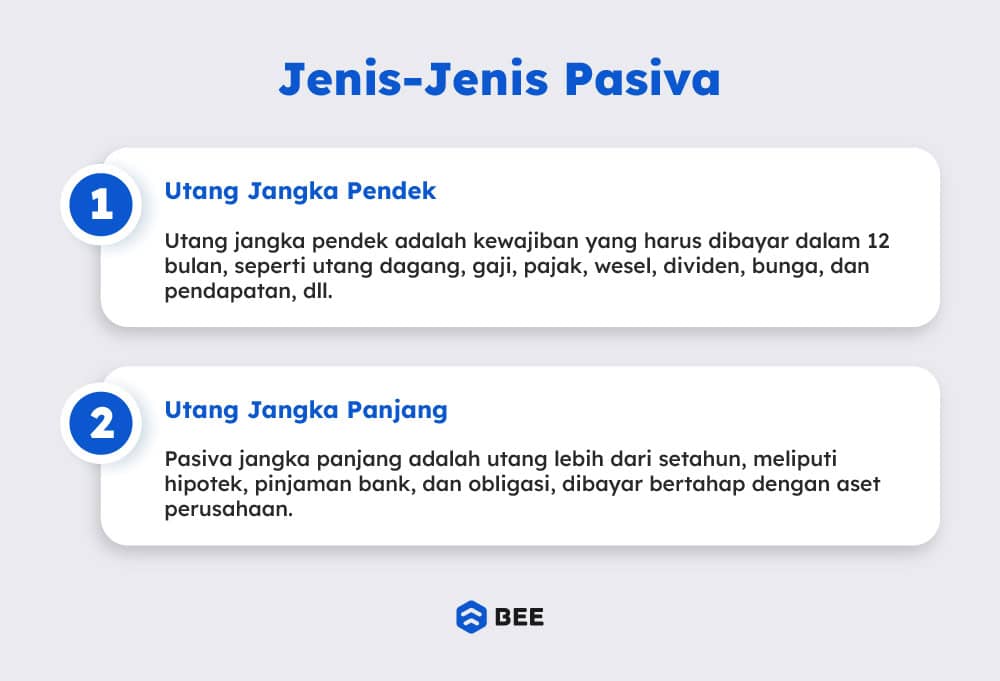 Jenis-Jenis Pasiva

1
Utang Jangka Pendek

Utang jangka pendek adalah kewajiban yang harus dibayar dalam 12 bulan, seperti utang dagang, gaji, pajak, wesel, dividen, bunga, dan pendapatan, dll.

2
Utang Jangka Panjang

Pasiva jangka panjang adalah utang lebih dari setahun, meliputi hipotek, pinjaman bank, dan obligasi, dibayar bertahap dengan aset perusahaan.

BEE